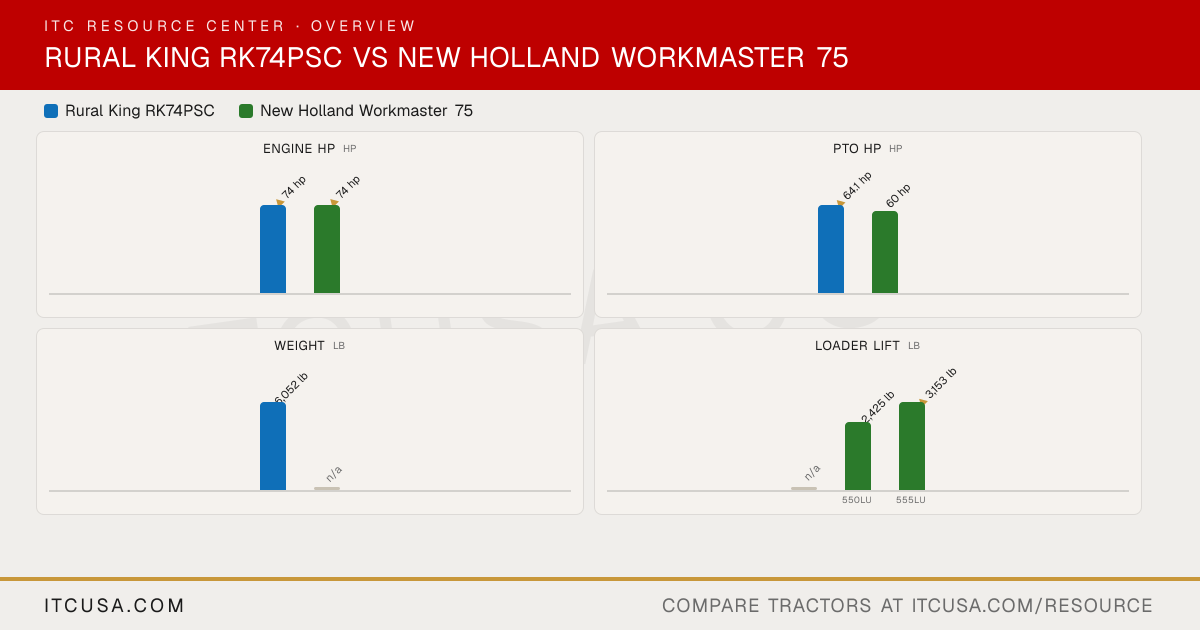 ITC RESOURCE CENTER · OVERVIEW
RURAL KING RK74PSC VS NEW HOLLAND WORKMASTER 75

Rural King RK74PSC
New Holland Workmaster 75

ENGINE HP HP
74 hp
74 hp

PTO HP HP
64.1 hp
60 hp

WEIGHT LB
6,052 lb
n/a

LOADER LIFT LB
n/a
2,425 lb
3,153 lb
550LU
555LU

ITCUSA.COM
COMPARE TRACTORS AT ITCUSA.COM/RESOURCE